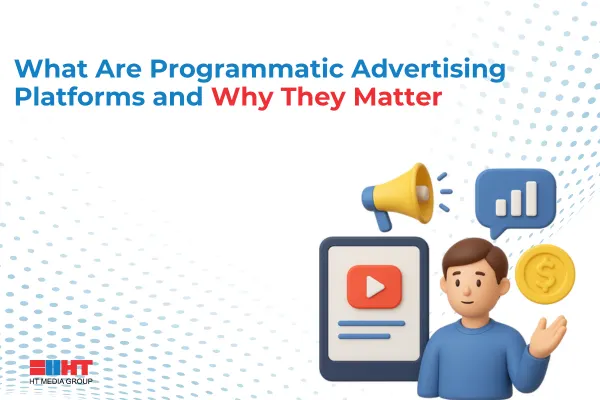 What Are Programmatic Advertising Platforms and Why They Matter

$

HT
HT MEDIA GROUP